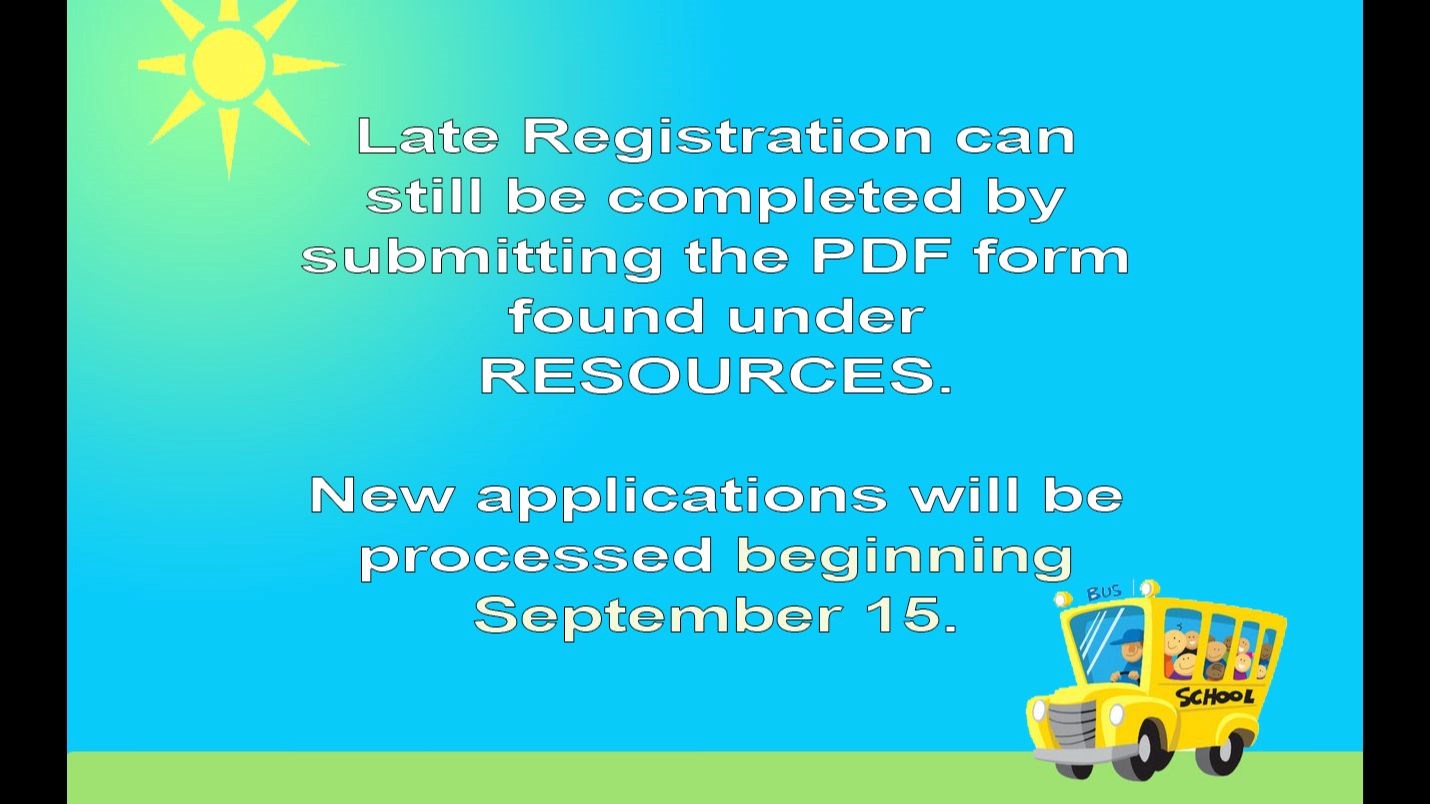 Late Registration can still be completed by submitting the PDF form found under RESOURCES.

New applications will be processed beginning September 15.

BUS

SCHOOL